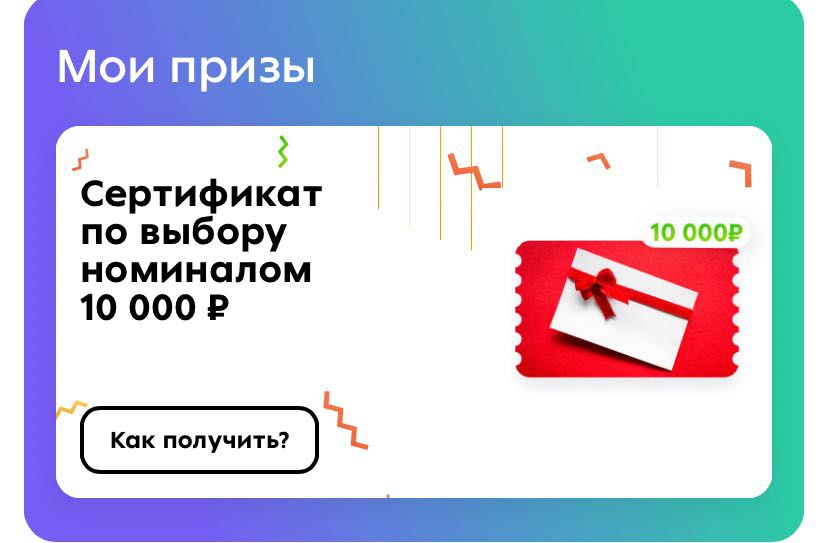 Мои призы

Сертификат по выбору номиналом 10 000 ₽

10 000₽

Как получить?